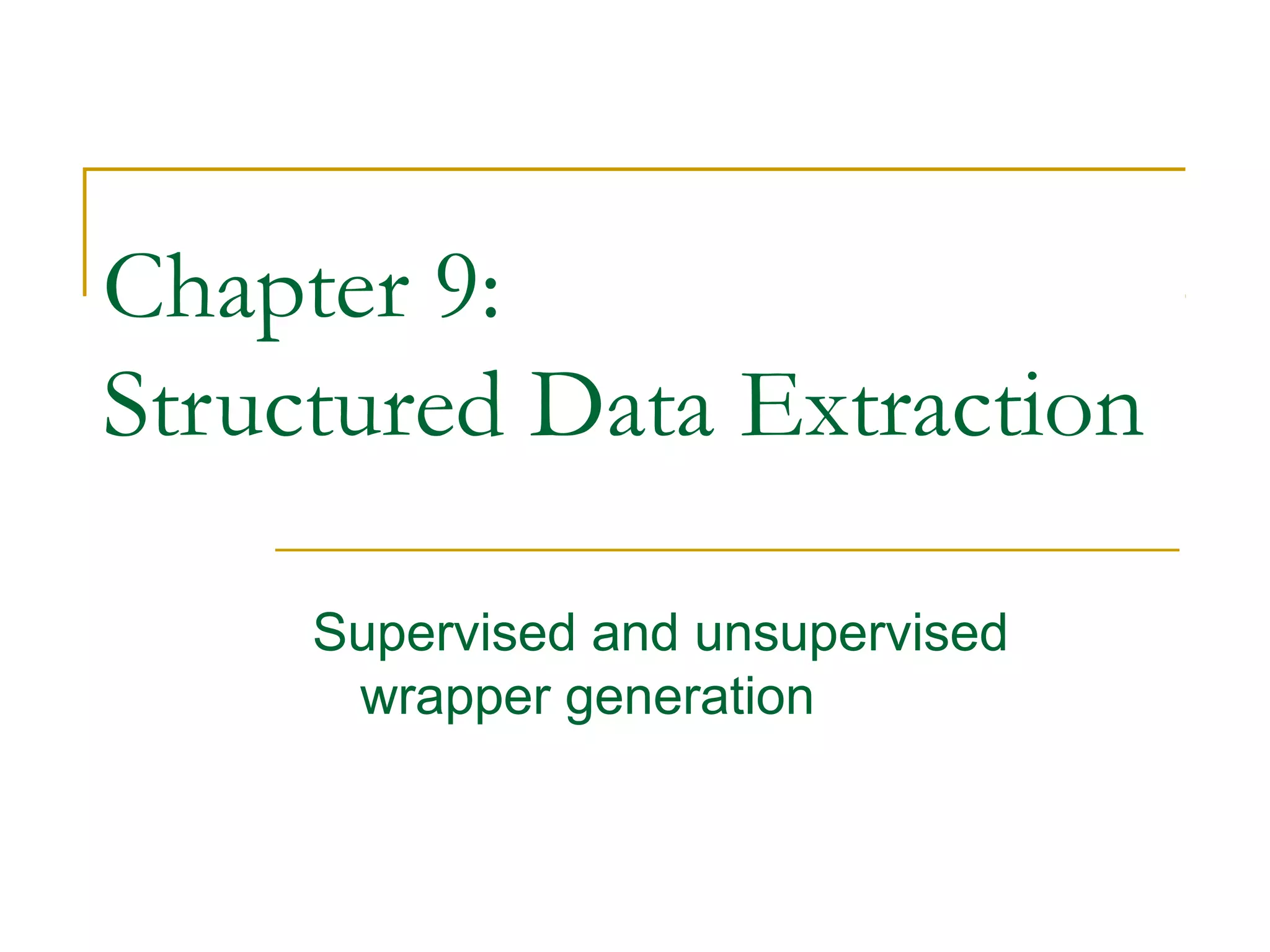 Chapter 9:
Structured Data Extraction

Supervised and unsupervised wrapper generation